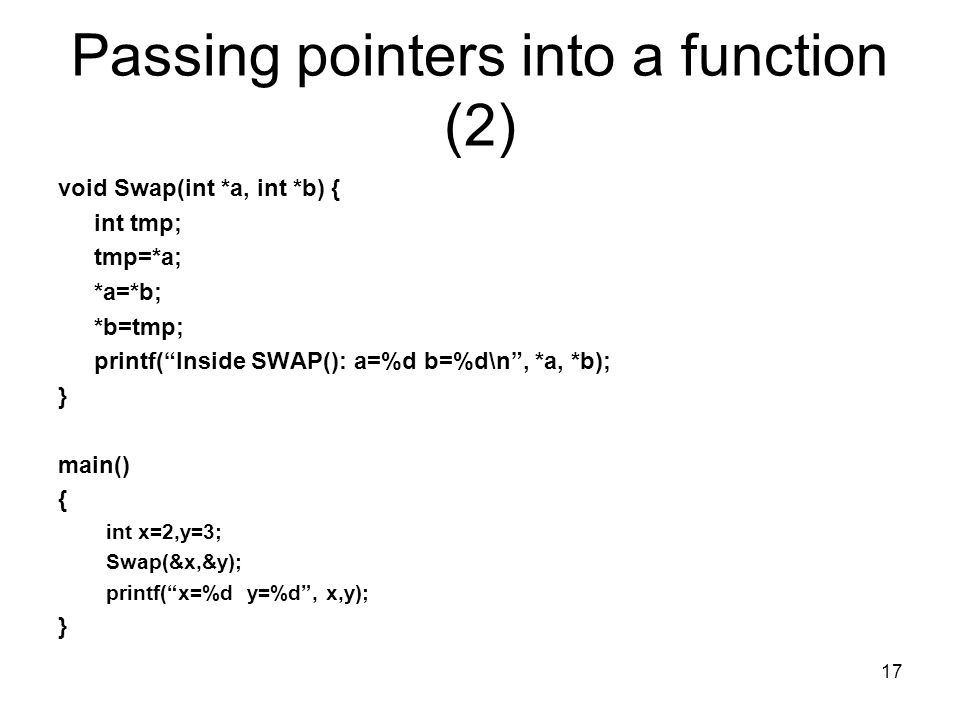 Passing pointers into a function (2)

void Swap(int *a, int *b) {
int tmp;
tmp=*a;
*a=*b;
*b=tmp;
printf(“Inside SWAP(): a=%d b=%d\n”, *a, *b);
}

main()
{
int x=2,y=3;
Swap(&x,&y);
printf(“x=%d y=%d”, x,y);
}

17